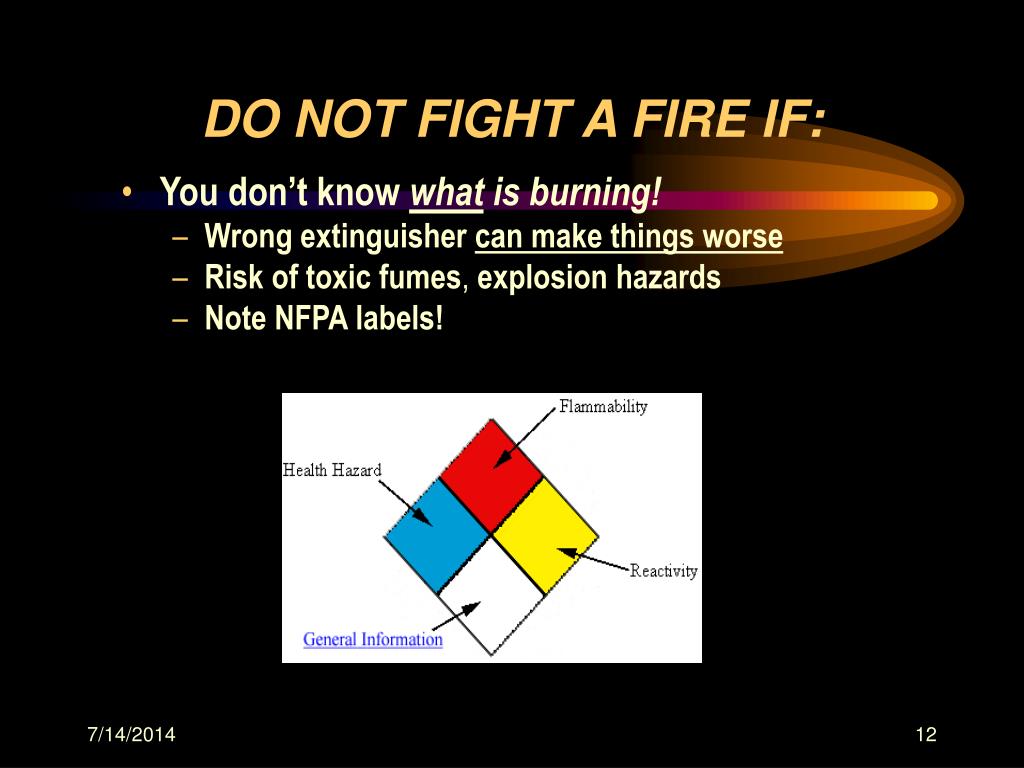 DO NOT FIGHT A FIRE IF:

• You don't know what is burning!
– Wrong extinguisher can make things worse
– Risk of toxic fumes, explosion hazards
– Note NFPA labels!

Flammability
Health Hazard
Reactivity
General Information

7/14/2014
12